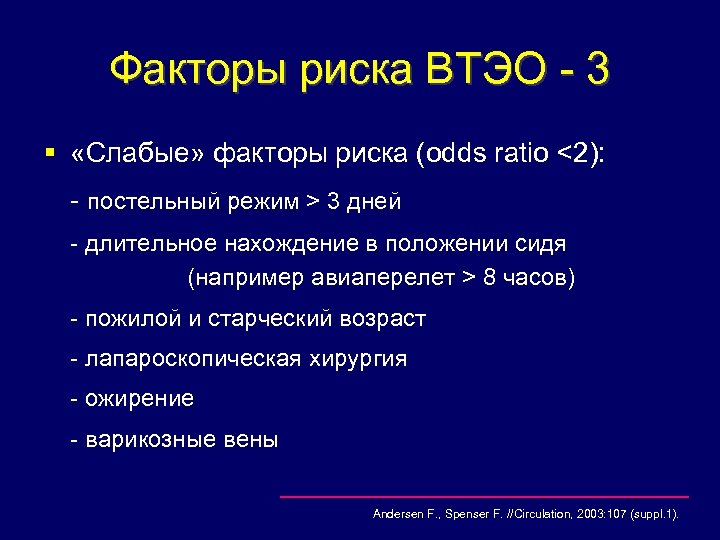 Факторы риска ВТЭО - 3

▪ «Слабые» факторы риска (odds ratio <2):

- постельный режим > 3 дней

- длительное нахождение в положении сидя (например авиаперелет > 8 часов)

- пожилой и старческий возраст

- лапароскопическая хирургия

- ожирение

- варикозные вены

Andersen F., Spenser F. //Circulation, 2003:107 (suppl.1).